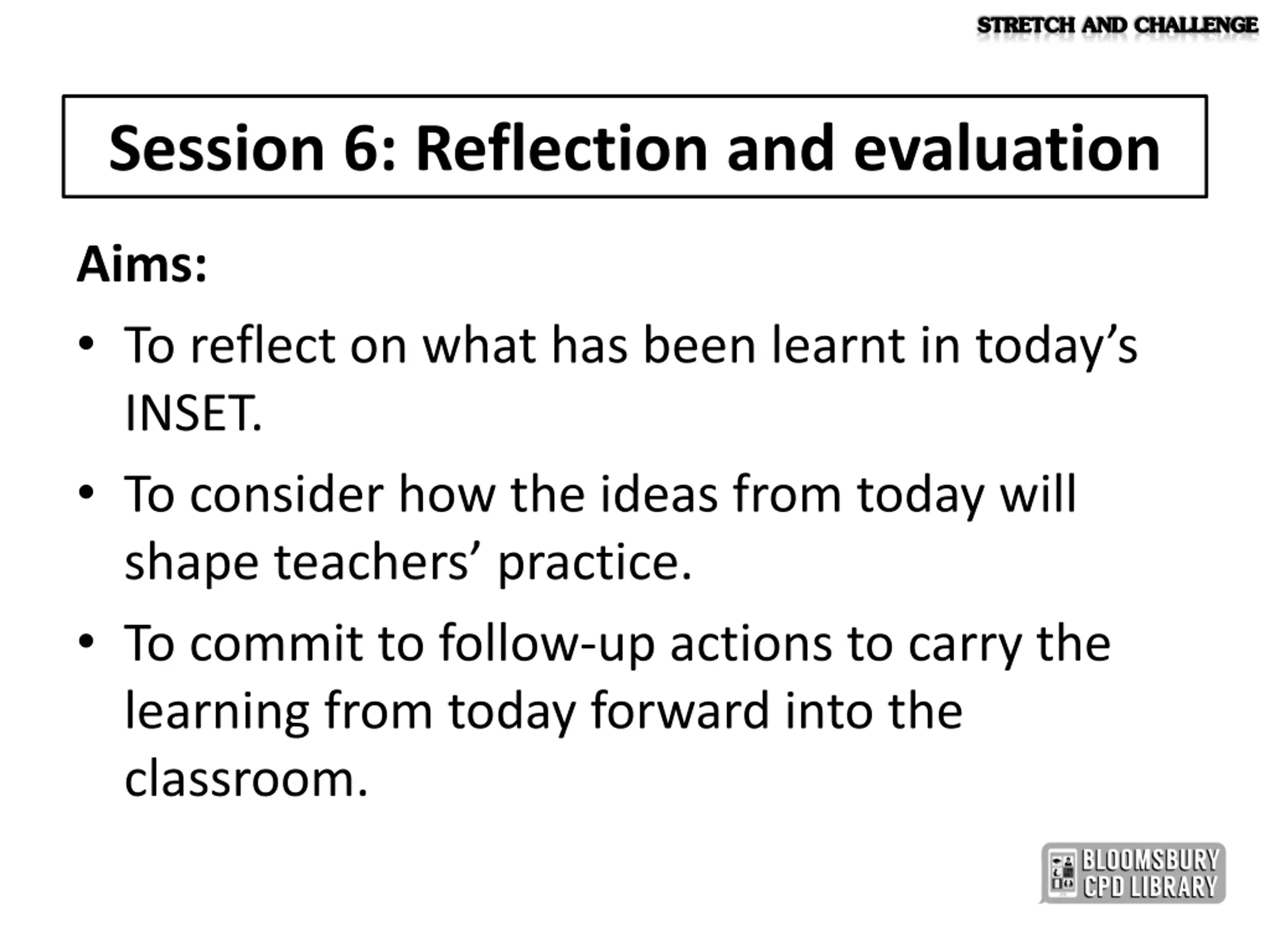 STRETCH AND CHALLENGE

Session 6: Reflection and evaluation

Aims:

• To reflect on what has been learnt in today's INSET.

• To consider how the ideas from today will shape teachers' practice.

• To commit to follow-up actions to carry the learning from today forward into the classroom.

BLOOMSBURY CPD LIBRARY